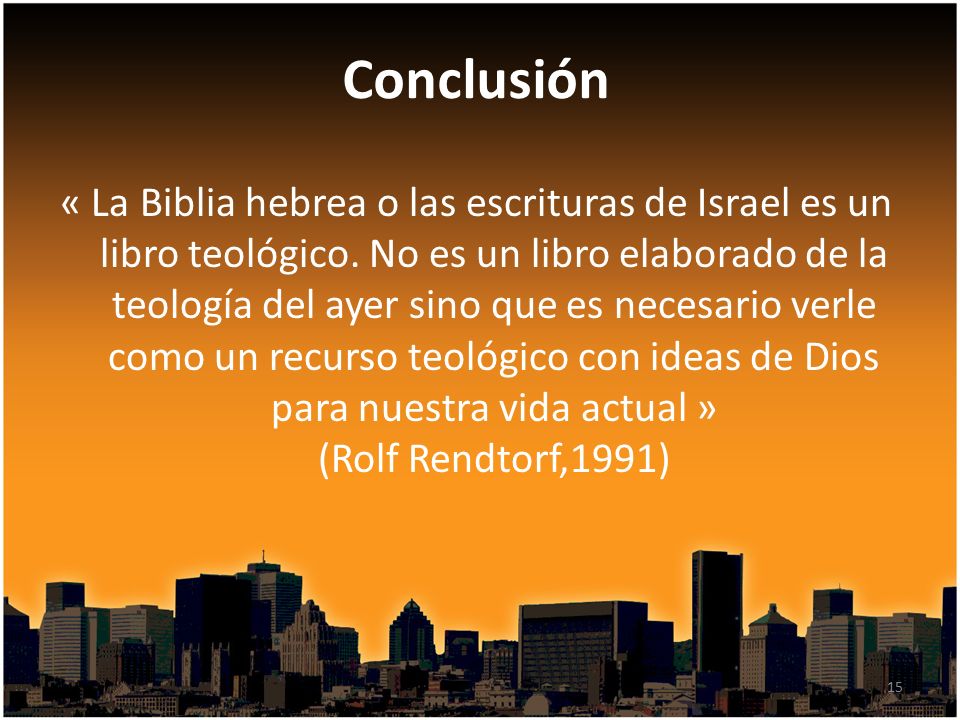 Conclusión

« La Biblia hebrea o las escrituras de Israel es un libro teológico. No es un libro elaborado de la teología del ayer sino que es necesario verle como un recurso teológico con ideas de Dios para nuestra vida actual »
(Rolf Rendtorf,1991)

15